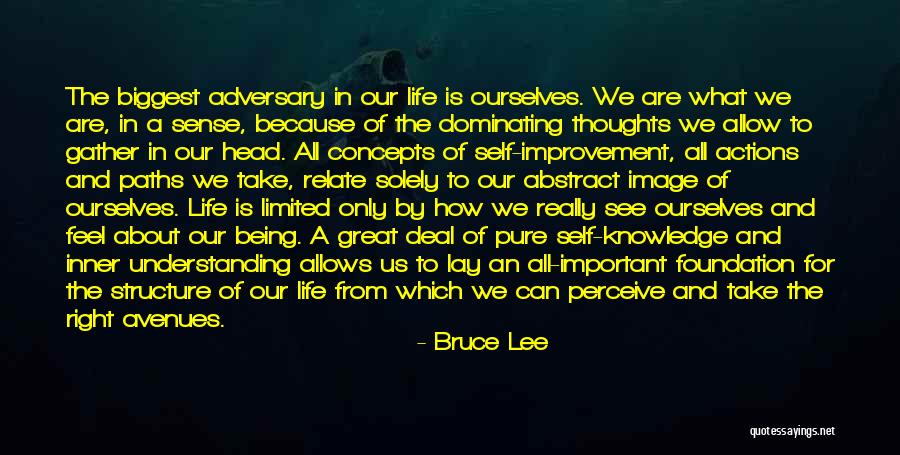 The biggest adversary in our life is ourselves. We are what we are, in a sense, because of the dominating thoughts we allow to gather in our head. All concepts of self-improvement, all actions and paths we take, relate solely to our abstract image of ourselves. Life is limited only by how we really see ourselves and feel about our being. A great deal of pure self-knowledge and inner understanding allows us to lay an all-important foundation for the structure of our life from which we can perceive and take the right avenues.

- Bruce Lee

quotessayings.net